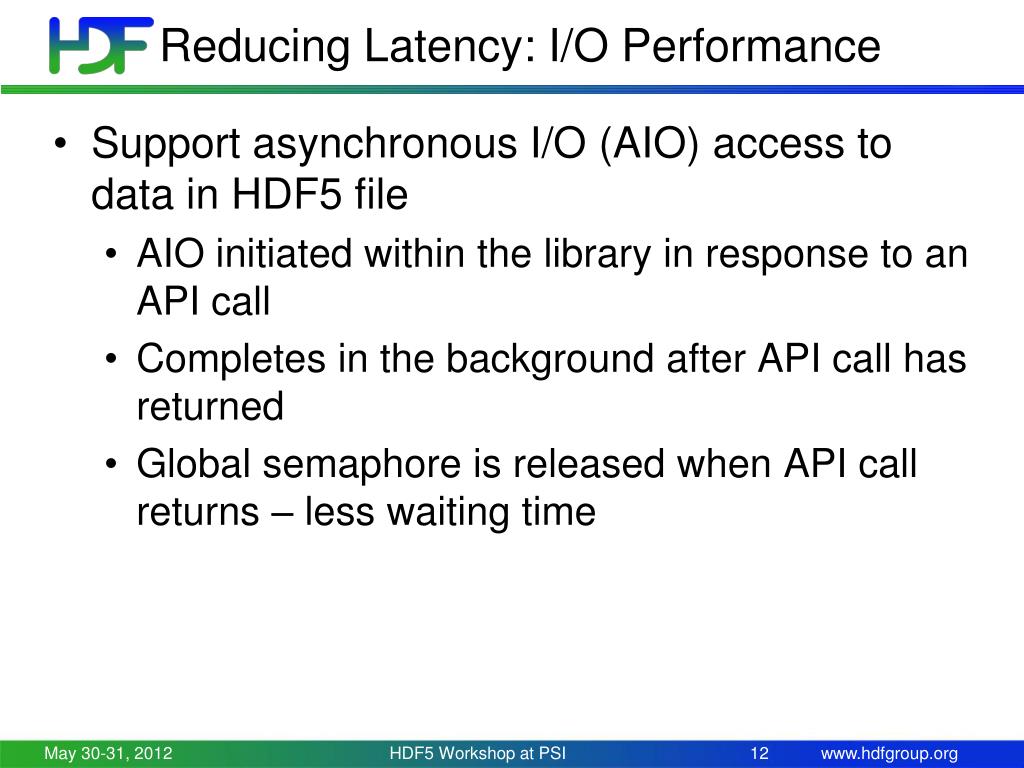 HDF Reducing Latency: I/O Performance

• Support asynchronous I/O (AIO) access to data in HDF5 file
  • AIO initiated within the library in response to an API call
  • Completes in the background after API call has returned
  • Global semaphore is released when API call returns – less waiting time

May 30-31, 2012 HDF5 Workshop at PSI 12 www.hdfgroup.org